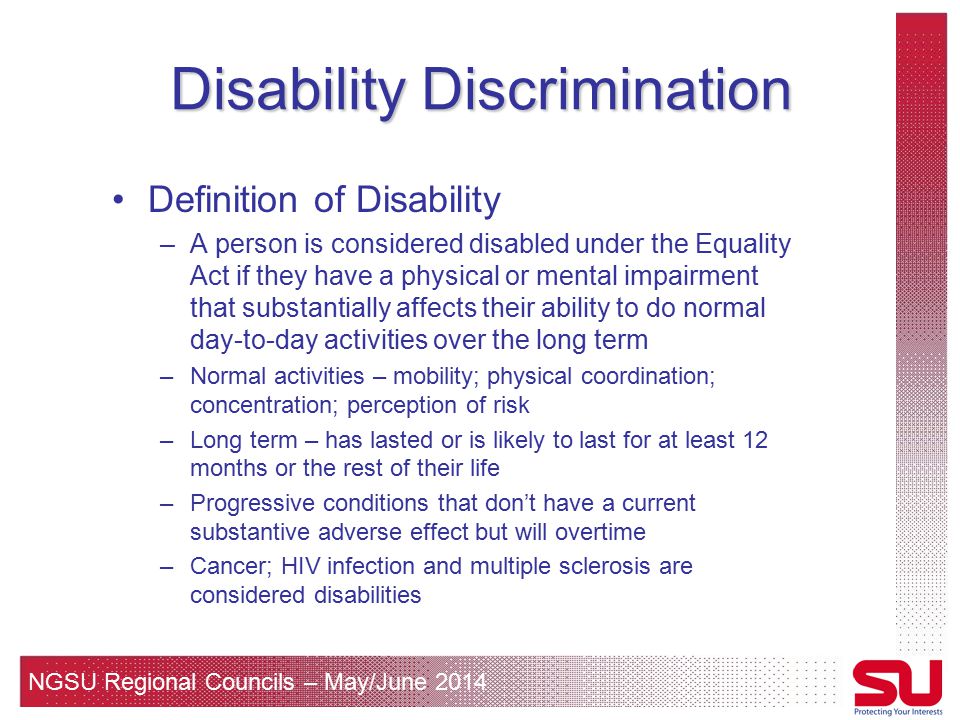 Disability Discrimination

• Definition of Disability
– A person is considered disabled under the Equality Act if they have a physical or mental impairment that substantially affects their ability to do normal day-to-day activities over the long term
– Normal activities – mobility; physical coordination; concentration; perception of risk
– Long term – has lasted or is likely to last for at least 12 months or the rest of their life
– Progressive conditions that don't have a current substantive adverse effect but will overtime
– Cancer; HIV infection and multiple sclerosis are considered disabilities

NGSU Regional Councils – May/June 2014

SU
Protecting Your Interests